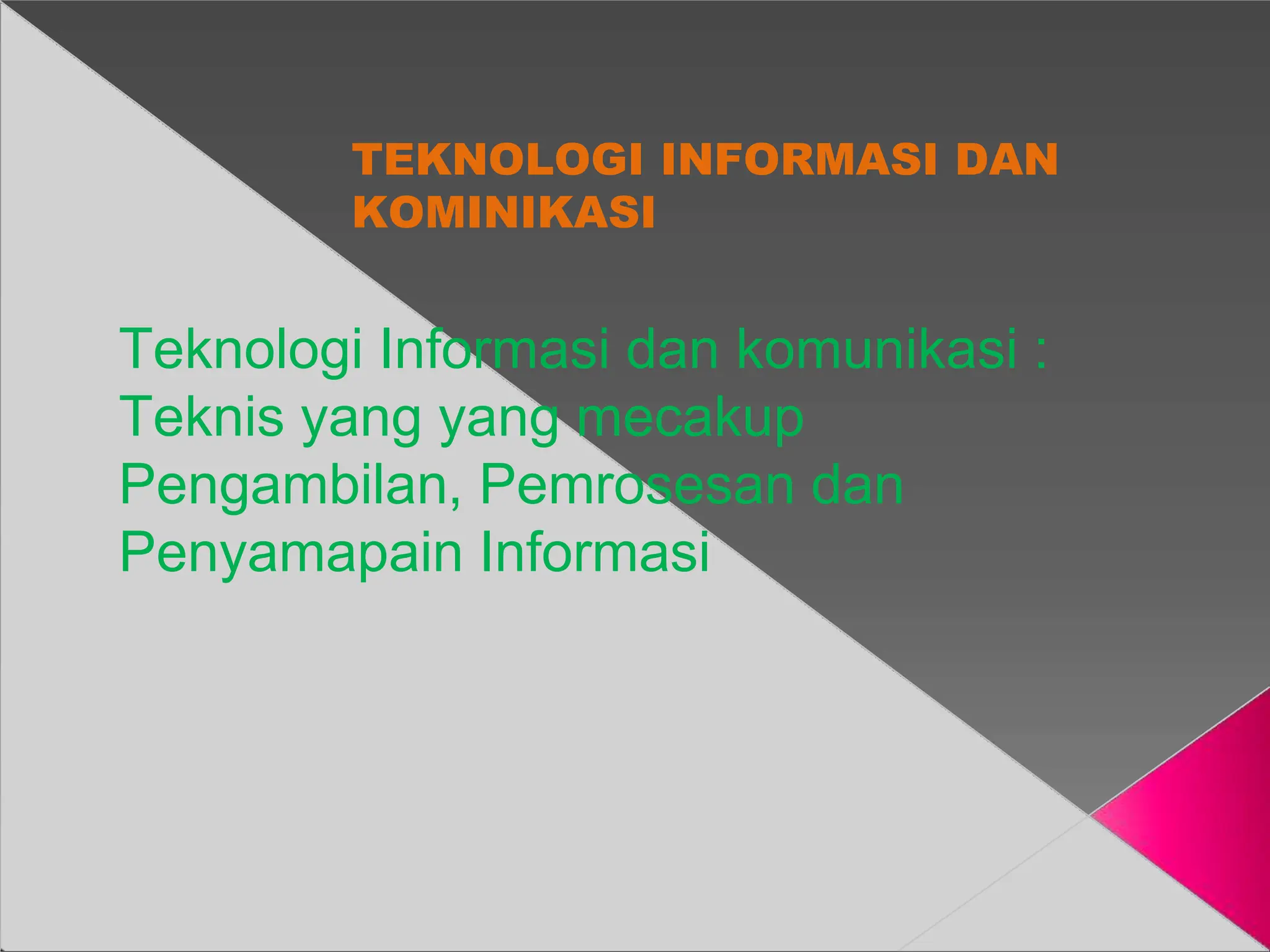 TEKNOLOGI INFORMASI DAN KOMINIKASI

Teknologi Informasi dan komunikasi : Teknis yang yang mecakup Pengambilan, Pemrosesan dan Penyamapain Informasi